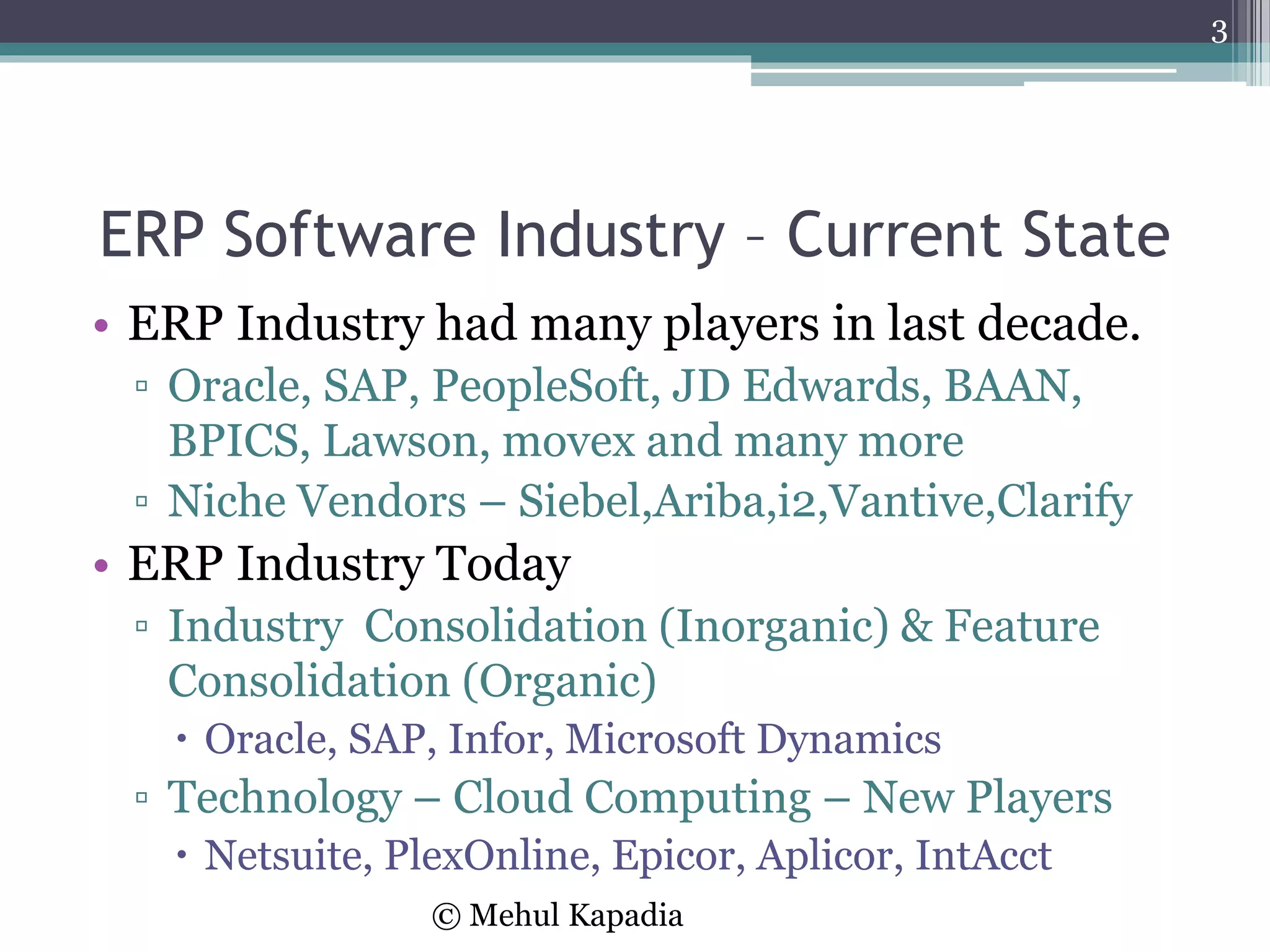 3

ERP Software Industry – Current State

• ERP Industry had many players in last decade.
▫ Oracle, SAP, PeopleSoft, JD Edwards, BAAN, BPICS, Lawson, movex and many more
▫ Niche Vendors – Siebel,Ariba,i2,Vantive,Clarify
• ERP Industry Today
▫ Industry Consolidation (Inorganic) & Feature Consolidation (Organic)
• Oracle, SAP, Infor, Microsoft Dynamics
▫ Technology – Cloud Computing – New Players
• Netsuite, PlexOnline, Epicor, Aplicor, IntAcct

© Mehul Kapadia